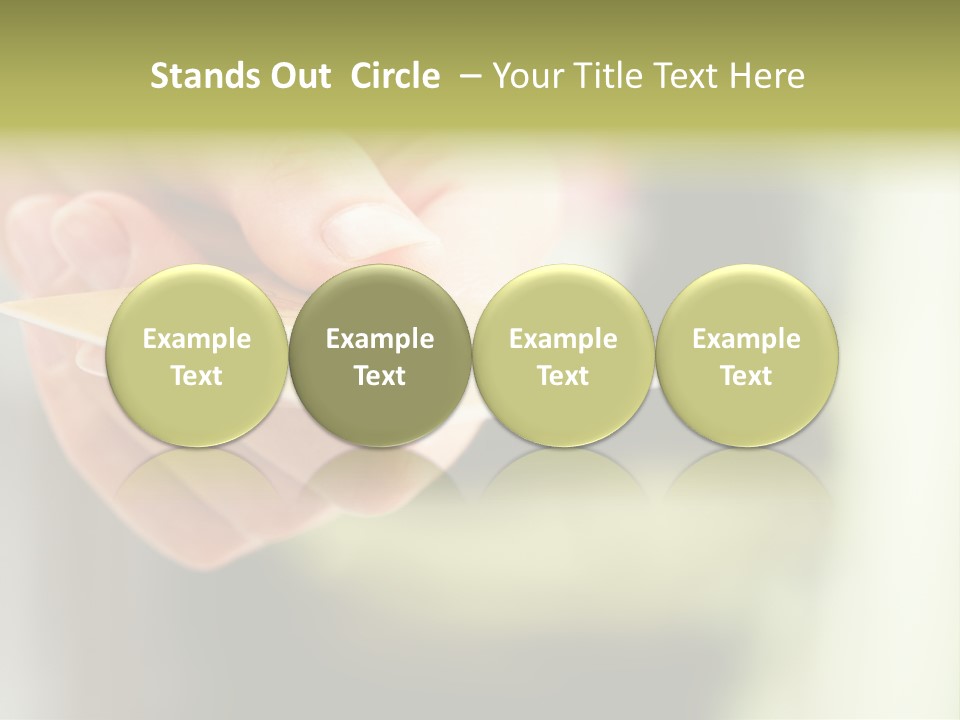 Stands Out Circle – Your Title Text Here

Example Text

Example Text

Example Text

Example Text